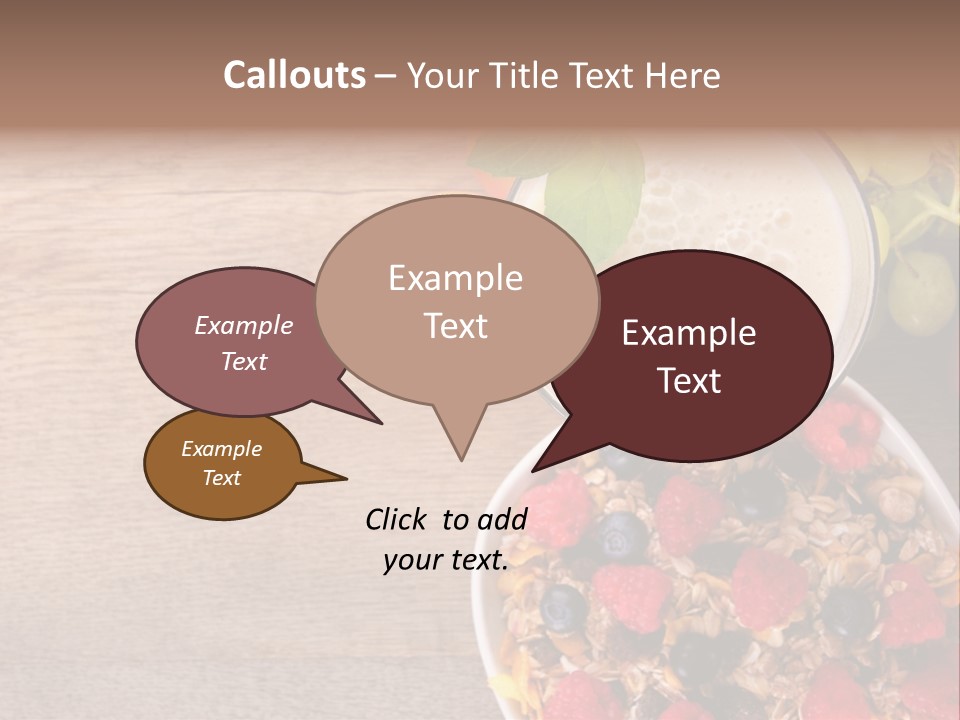 Callouts – Your Title Text Here

Example Text

Example Text

Example Text

Example Text

Click to add your text.